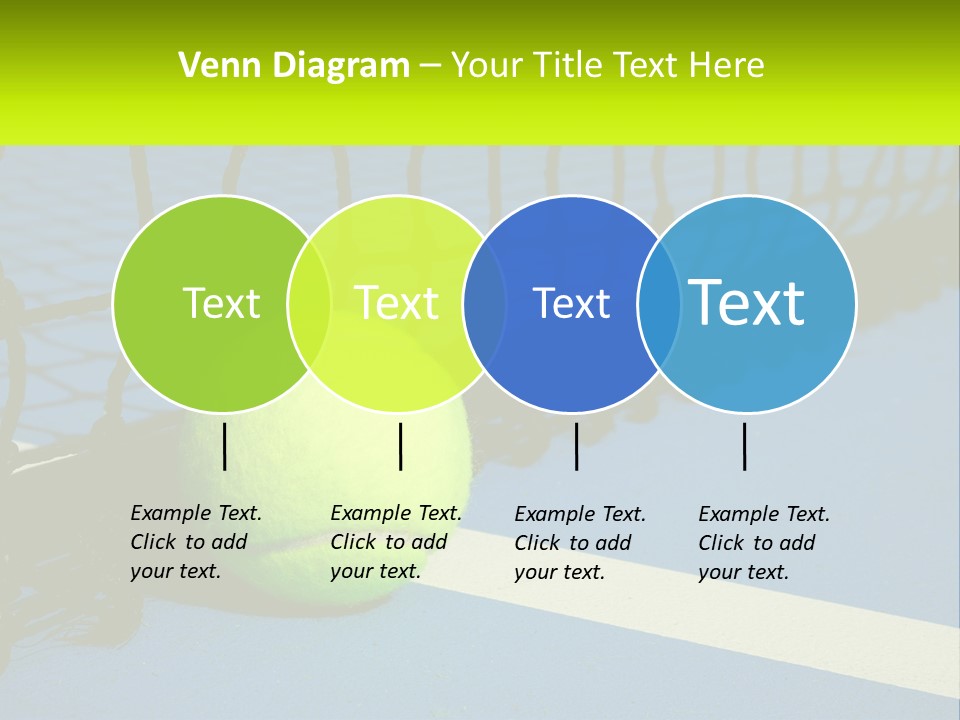 Venn Diagram – Your Title Text Here

Text

Text

Text

Text

Example Text. Click to add your text.

Example Text. Click to add your text.

Example Text. Click to add your text.

Example Text. Click to add your text.